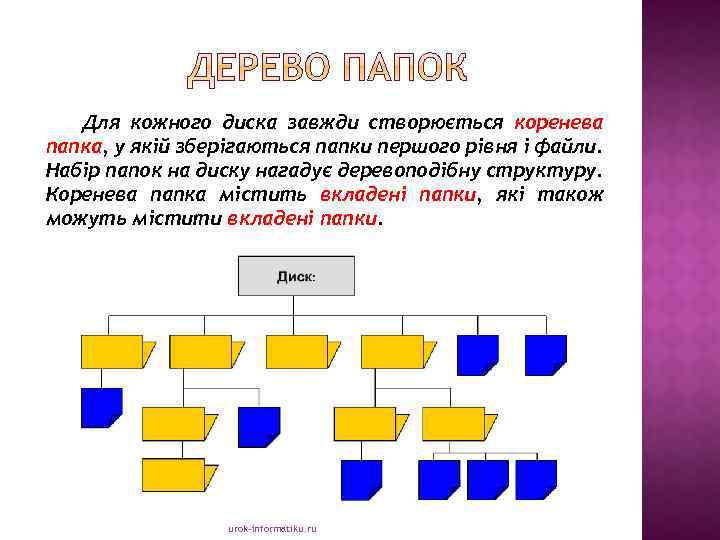 ДЕРЕВО ПАПОК

Для кожного диска завжди створюється коренева папка, у якій зберігаються папки першого рівня і файли. Набір папок на диску нагадує деревоподібну структуру. Коренева папка містить вкладені папки, які також можуть містити вкладені папки.

Диск:

urok-informatiku.ru